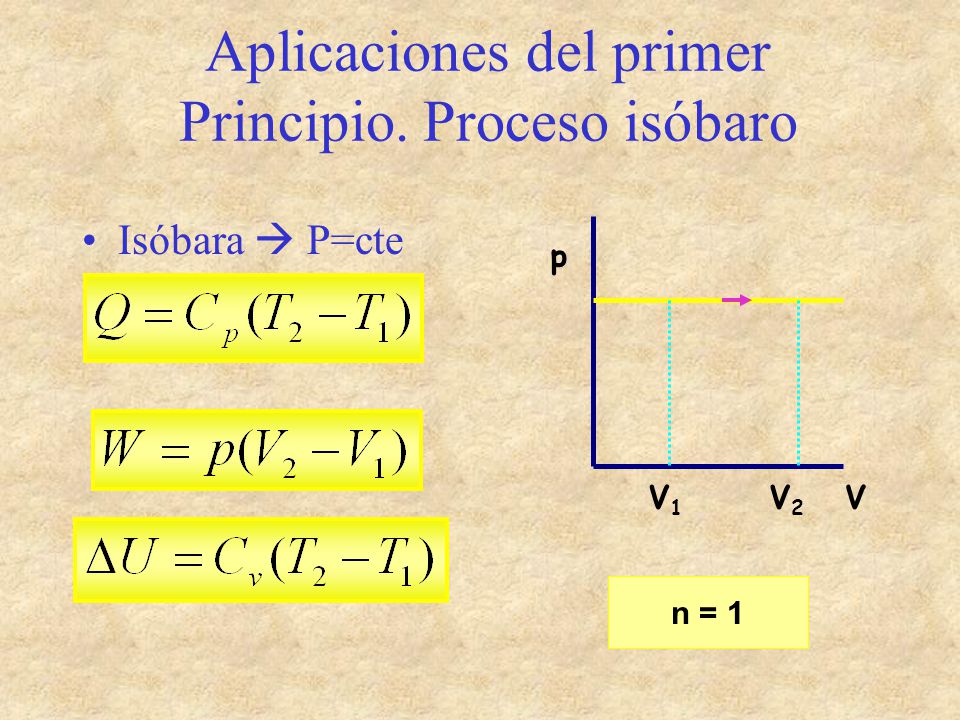 Aplicaciones del primer Principio. Proceso isóbaro

• Isóbara → P=cte

$Q = C_p(T_2 - T_1)$

$W = p(V_2 - V_1)$

$\Delta U = C_v(T_2 - T_1)$

p

$V_1$ $V_2$ V

n = 1